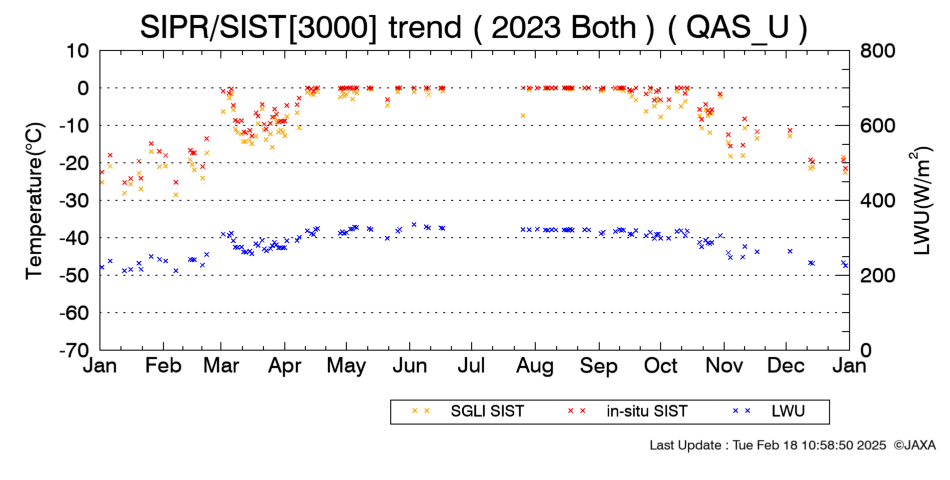 SIPR/SIST[3000] trend ( 2023 Both ) ( QAS_U )

Temperature(°C)

10
0
-10
-20
-30
-40
-50
-60
-70

LWU(W/m$^2$)

800
600
400
200
0

Jan Feb Mar Apr May Jun Jul Aug Sep Oct Nov Dec Jan

× × SGLI SIST    × × in-situ SIST    × × LWU

Last Update : Tue Feb 18 10:58:50 2025 ©JAXA